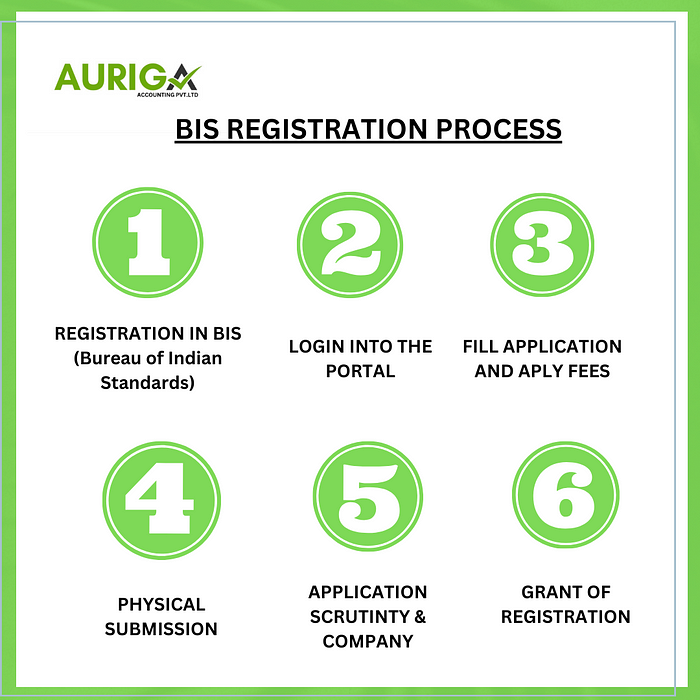 AURIGA
ACCOUNTING PVT.LTD

BIS REGISTRATION PROCESS

1

REGISTRATION IN BIS (Bureau of Indian Standards)

2

LOGIN INTO THE PORTAL

3

FILL APPLICATION AND APLY FEES

4

PHYSICAL SUBMISSION

5

APPLICATION SCRUTINTY & COMPANY

6

GRANT OF REGISTRATION